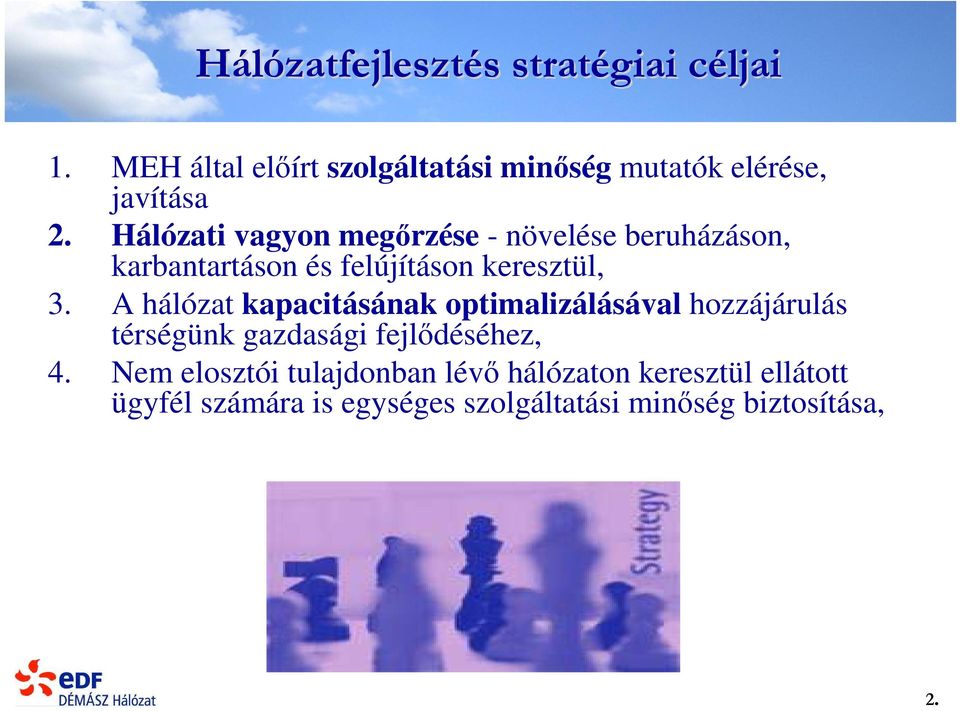 Hálózatfejlesztés stratégiai céljai

1. MEH által előírt szolgáltatási minőség mutatók elérése, javítása

2. Hálózati vagyon megőrzése - növelése beruházáson, karbantartáson és felújításon keresztül,

3. A hálózat kapacitásának optimalizálásával hozzájárulás térségünk gazdasági fejlődéséhez,

4. Nem elosztói tulajdonban lévő hálózaton keresztül ellátott ügyfél számára is egységes szolgáltatási minőség biztosítása,

Strategy

eDF
DÉMÁSZ Hálózat

2.